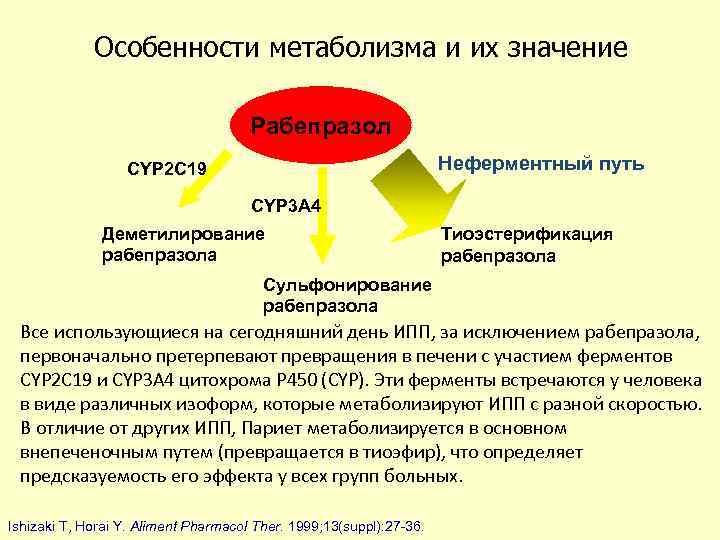 Особенности метаболизма и их значение

Рабепразол

CYP2C19

Неферментный путь

CYP3A4

Деметилирование рабепразола

Тиоэстерификация рабепразола

Сульфонирование рабепразола

Все использующиеся на сегодняшний день ИПП, за исключением рабепразола, первоначально претерпевают превращения в печени с участием ферментов CYP2C19 и CYP3A4 цитохрома P450 (CYP). Эти ферменты встречаются у человека в виде различных изоформ, которые метаболизируют ИПП с разной скоростью. В отличие от других ИПП, Париет метаболизируется в основном внепеченочным путем (превращается в тиоэфир), что определяет предсказуемость его эффекта у всех групп больных.

Ishizaki T, Horai Y. Aliment Pharmacol Ther. 1999;13(suppl):27-36.